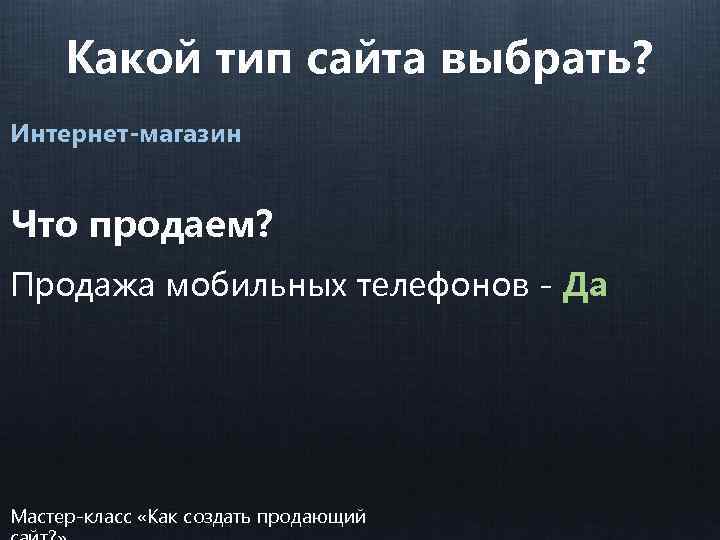 Какой тип сайта выбрать?

Интернет-магазин

Что продаем?

Продажа мобильных телефонов - Да

Мастер-класс «Как создать продающий сайт?»